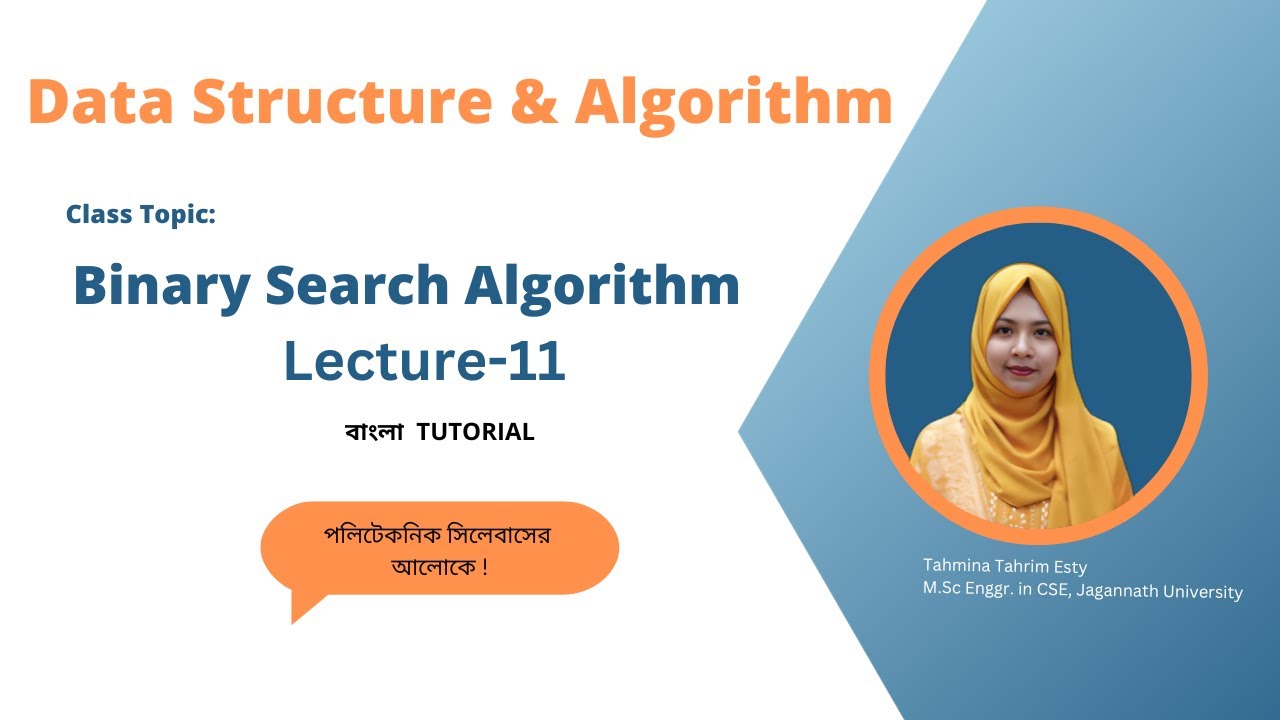 Data Structure & Algorithm

Class Topic:

Binary Search Algorithm
Lecture-11

বাংলা TUTORIAL

পলিটেকনিক সিলেবাসের আলোকে !

Tahmina Tahrim Esty
M.Sc Enggr. in CSE, Jagannath University